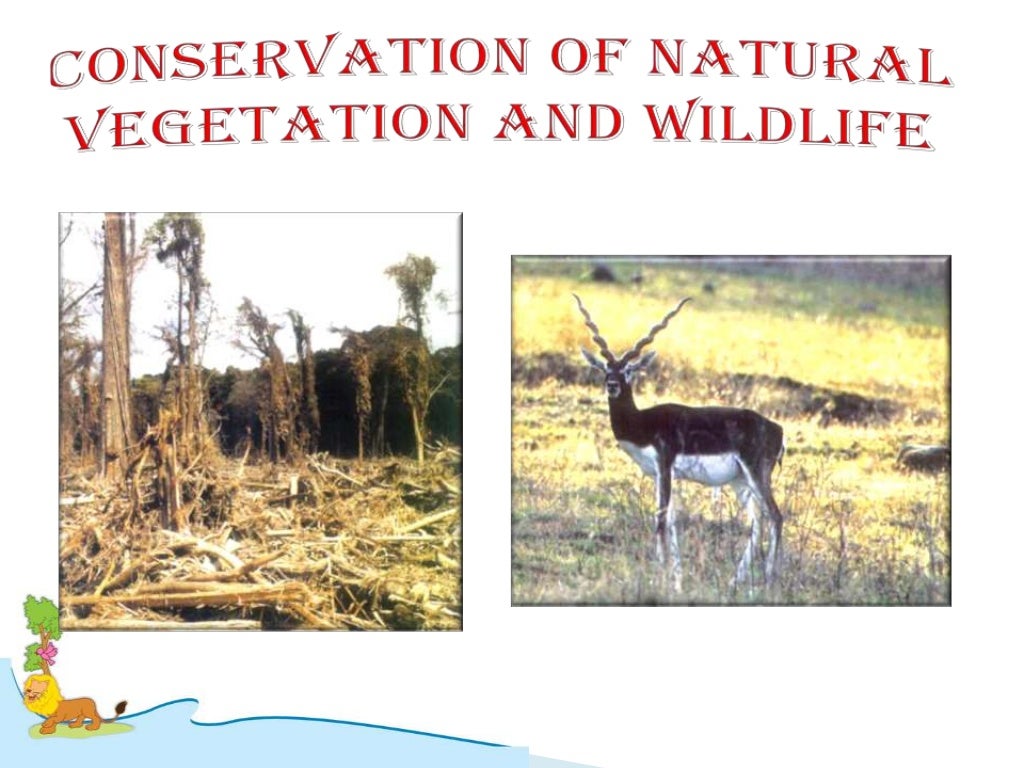 CONSERVATION OF NATURAL VEGETATION AND WILDLIFE